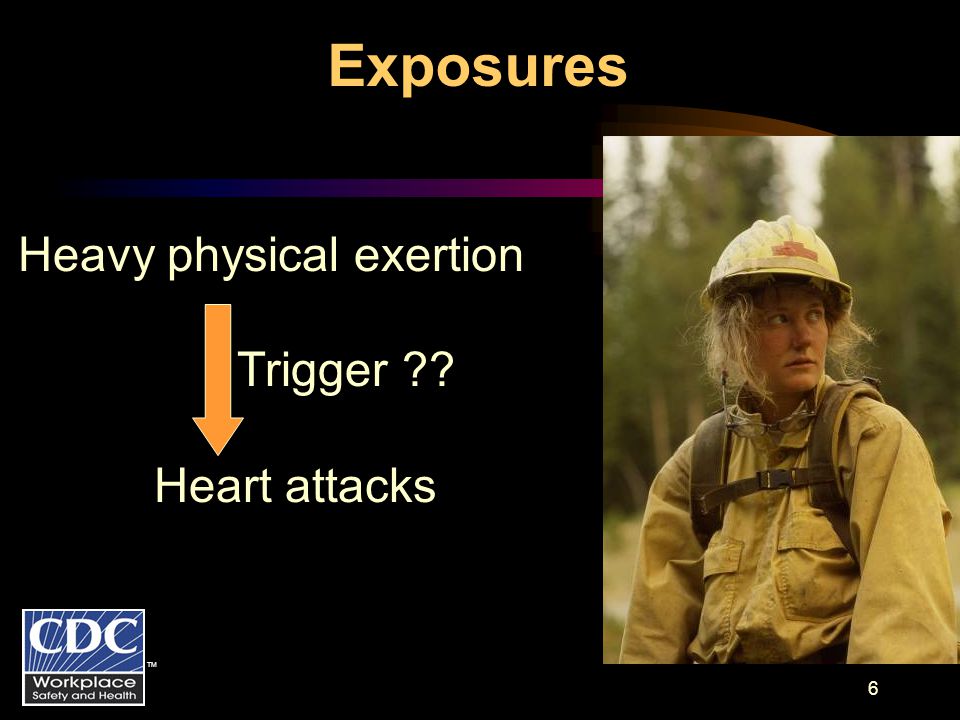 Exposures

Heavy physical exertion

Trigger ??

Heart attacks

CDC
Workplace
Safety and Health
TM

6